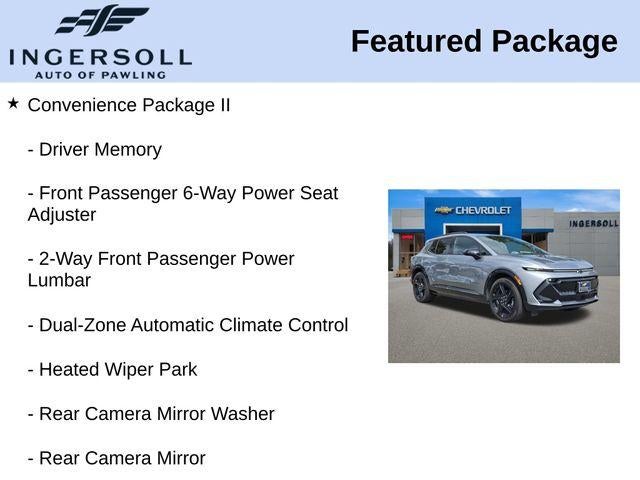 INGERSOLL
AUTO OF PAWLING

Featured Package

★ Convenience Package II

- Driver Memory

- Front Passenger 6-Way Power Seat Adjuster

- 2-Way Front Passenger Power Lumbar

- Dual-Zone Automatic Climate Control

- Heated Wiper Park

- Rear Camera Mirror Washer

- Rear Camera Mirror

CHEVROLET

INGERSOLL